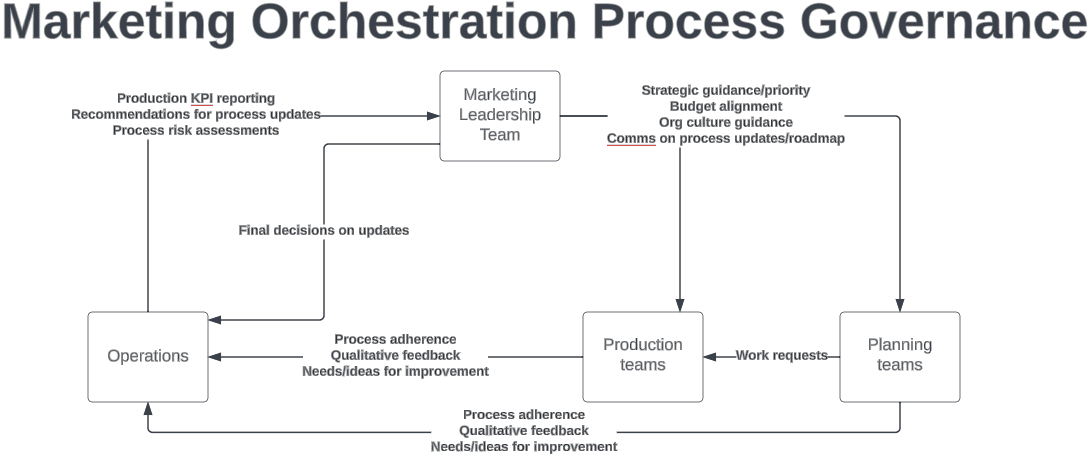 Marketing Orchestration Process Governance

Production KPI reporting
Recommendations for process updates
Process risk assessments

Marketing Leadership Team

Strategic guidance/priority
Budget alignment
Org culture guidance
Comms on process updates/roadmap

Final decisions on updates

Operations

Process adherence
Qualitative feedback
Needs/ideas for improvement

Production teams

Work requests

Planning teams

Process adherence
Qualitative feedback
Needs/ideas for improvement